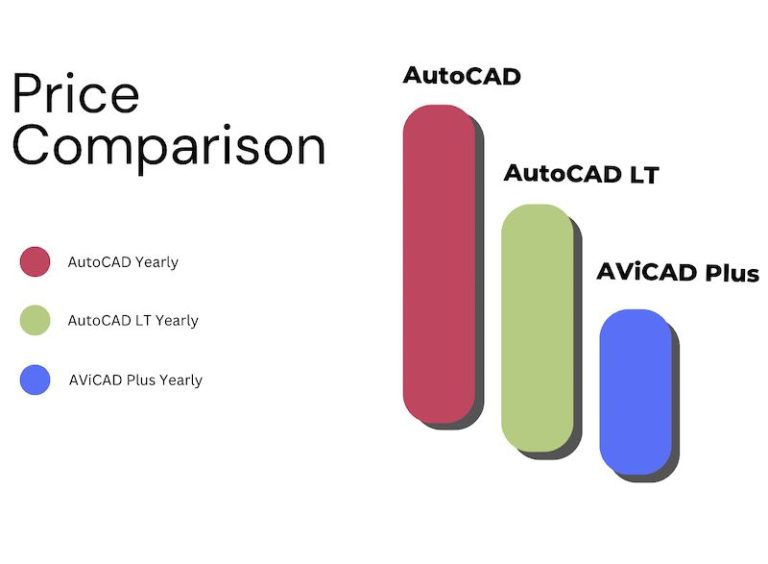 Price Comparison

AutoCAD Yearly

AutoCAD LT Yearly

AViCAD Plus Yearly

AutoCAD

AutoCAD LT

AViCAD Plus